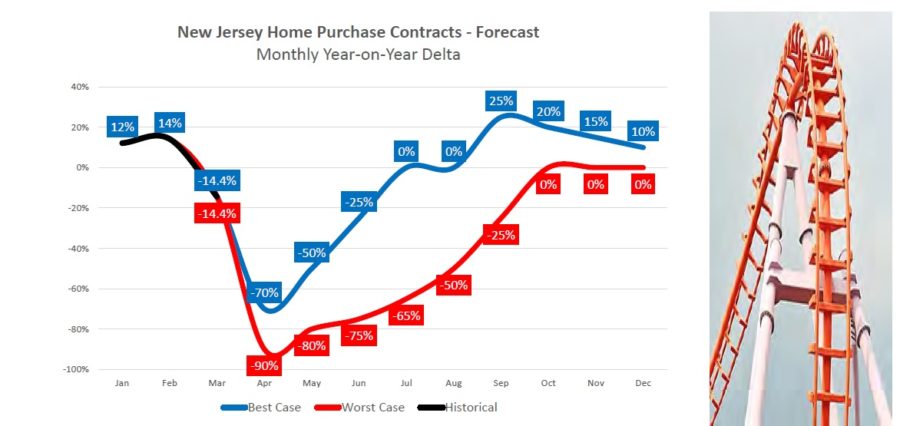 New Jersey Home Purchase Contracts - Forecast
Monthly Year-on-Year Delta

40%
20%
0%
-20%
-40%
-60%
-80%
-100%

12%
14%
-14.4%
-14.4%
-70%
-90%
-50%
-80%
-25%
-75%
0%
-65%
0%
-50%
25%
-25%
20%
0%
15%
0%
10%
0%

Jan Feb Mar Apr May Jun Jul Aug Sep Oct Nov Dec

Best Case Worst Case Historical